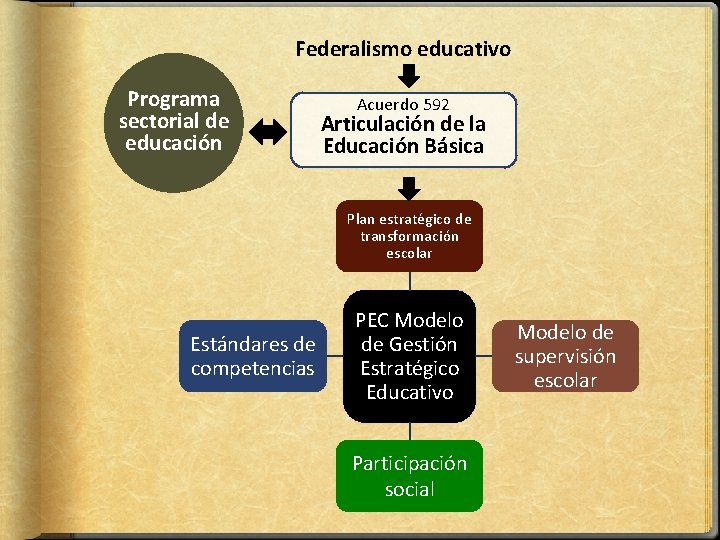 Federalismo educativo

Programa sectorial de educación

Acuerdo 592
Articulación de la Educación Básica

Plan estratégico de transformación escolar

Estándares de competencias

PEC Modelo de Gestión Estratégico Educativo

Modelo de supervisión escolar

Participación social